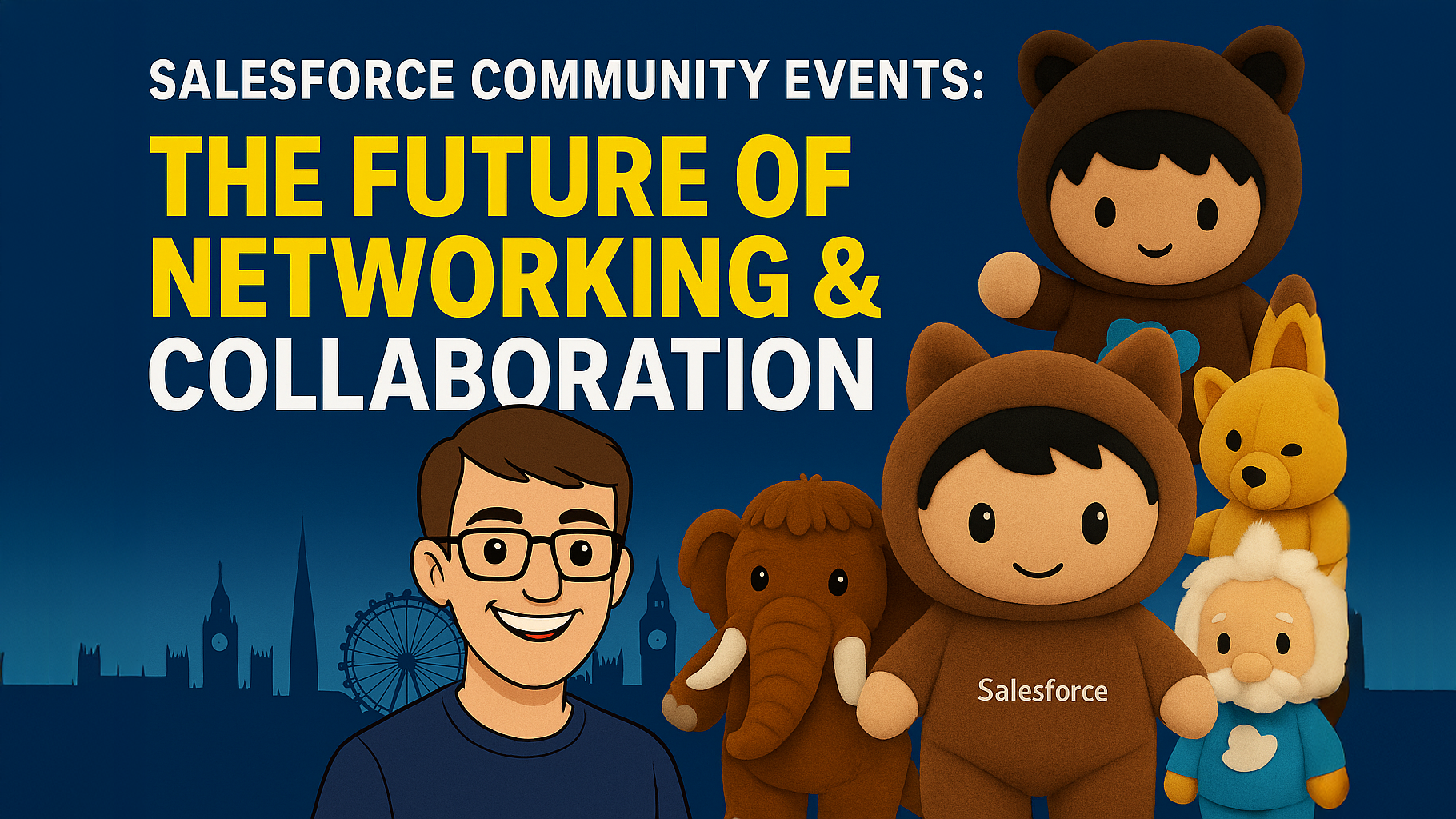 SALESFORCE COMMUNITY EVENTS:
THE FUTURE OF NETWORKING & COLLABORATION

Salesforce